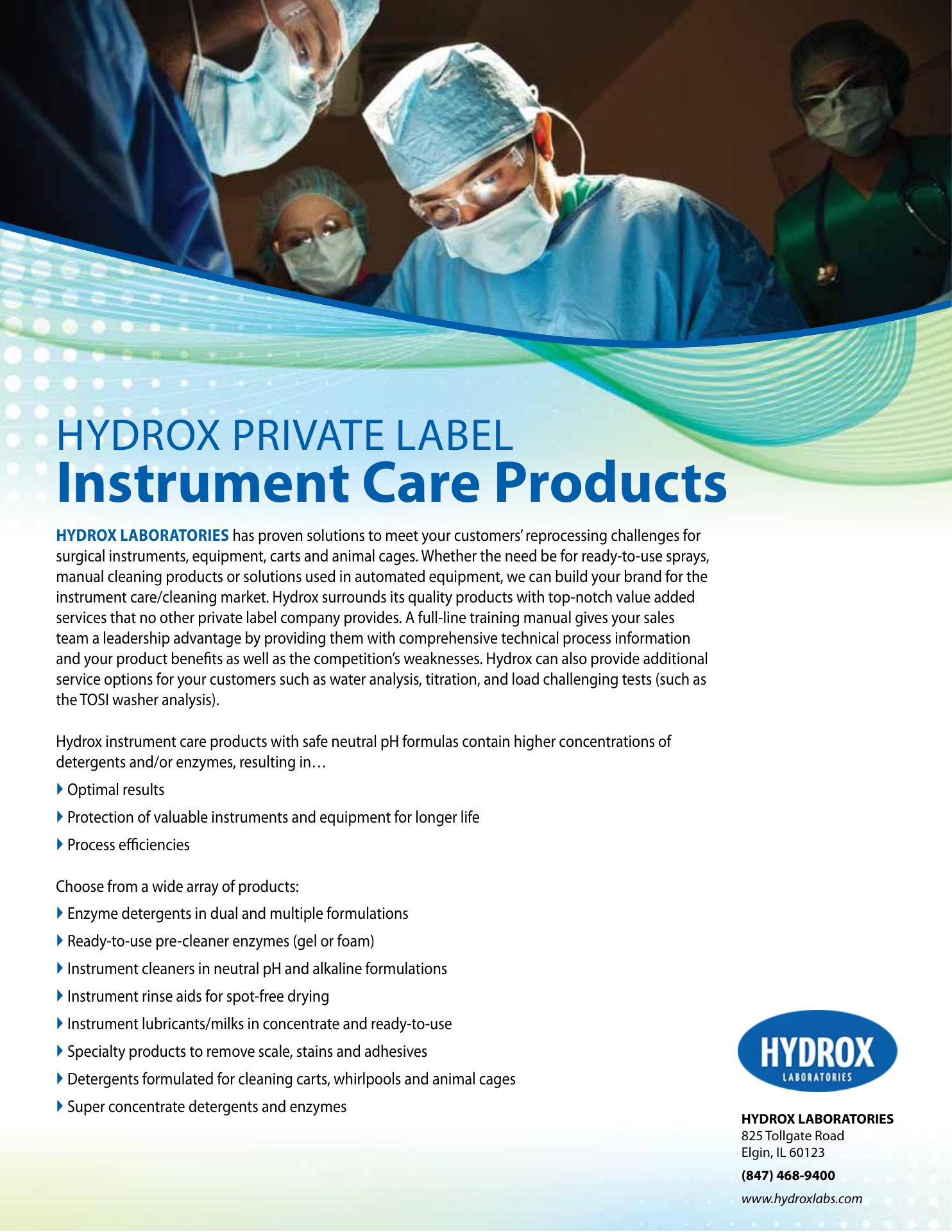 HYDROX PRIVATE LABEL
Instrument Care Products

HYDROX LABORATORIES has proven solutions to meet your customers' reprocessing challenges for surgical instruments, equipment, carts and animal cages. Whether the need be for ready-to-use sprays, manual cleaning products or solutions used in automated equipment, we can build your brand for the instrument care/cleaning market. Hydrox surrounds its quality products with top-notch value added services that no other private label company provides. A full-line training manual gives your sales team a leadership advantage by providing them with comprehensive technical process information and your product benefits as well as the competition's weaknesses. Hydrox can also provide additional service options for your customers such as water analysis, titration, and load challenging tests (such as the TOSI washer analysis).

Hydrox instrument care products with safe neutral pH formulas contain higher concentrations of detergents and/or enzymes, resulting in…

Optimal results

Protection of valuable instruments and equipment for longer life

Process efficiencies

Choose from a wide array of products:

Enzyme detergents in dual and multiple formulations

Ready-to-use pre-cleaner enzymes (gel or foam)

Instrument cleaners in neutral pH and alkaline formulations

Instrument rinse aids for spot-free drying

Instrument lubricants/milks in concentrate and ready-to-use

Specialty products to remove scale, stains and adhesives

Detergents formulated for cleaning carts, whirlpools and animal cages

Super concentrate detergents and enzymes

HYDROX
LABORATORIES

HYDROX LABORATORIES
825 Tollgate Road
Elgin, IL 60123
(847) 468-9400
www.hydroxlabs.com